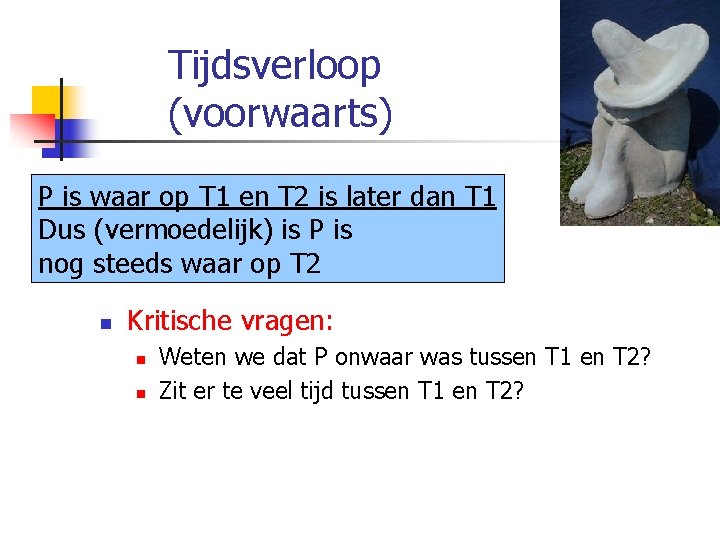 Tijdsverloop (voorwaarts)

P is waar op T1 en T2 is later dan T1
Dus (vermoedelijk) is P is nog steeds waar op T2

Kritische vragen:
Weten we dat P onwaar was tussen T1 en T2?
Zit er te veel tijd tussen T1 en T2?